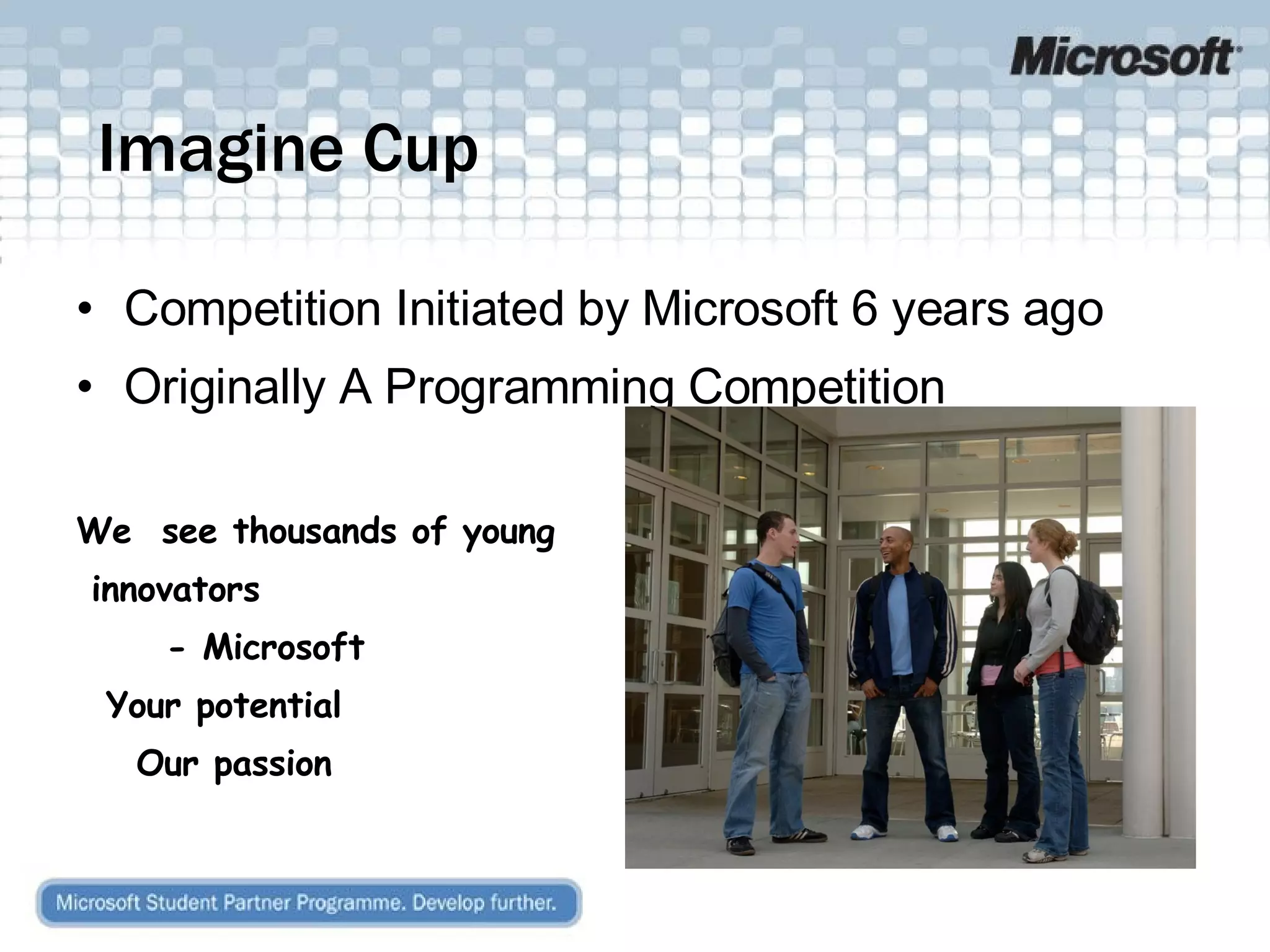 Microsoft

Imagine Cup

• Competition Initiated by Microsoft 6 years ago
• Originally A Programming Competition

We see thousands of young innovators
- Microsoft
Your potential
Our passion

Microsoft Student Partner Programme. Develop further.